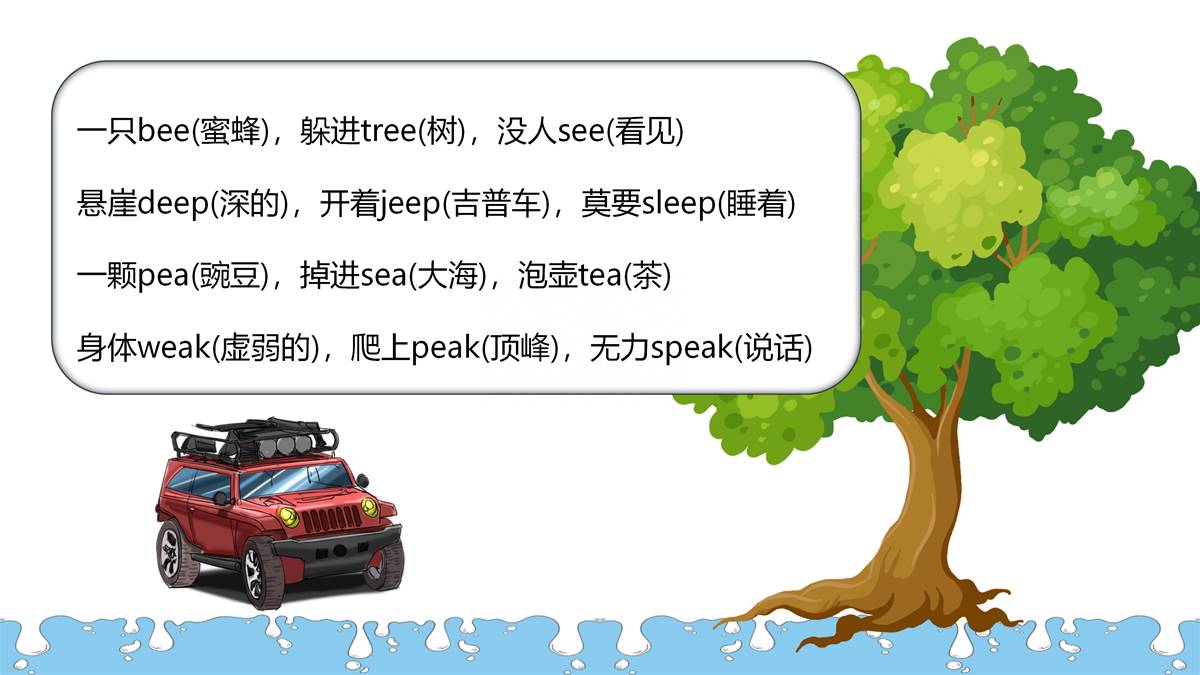 一只bee(蜜蜂)，躲进tree(树)，没人see(看见)

悬崖deep(深的)，开着jeep(吉普车)，莫要sleep(睡着)

一颗pea(豌豆)，掉进sea(大海)，泡壶tea(茶)

身体weak(虚弱的)，爬上peak(顶峰)，无力speak(说话)